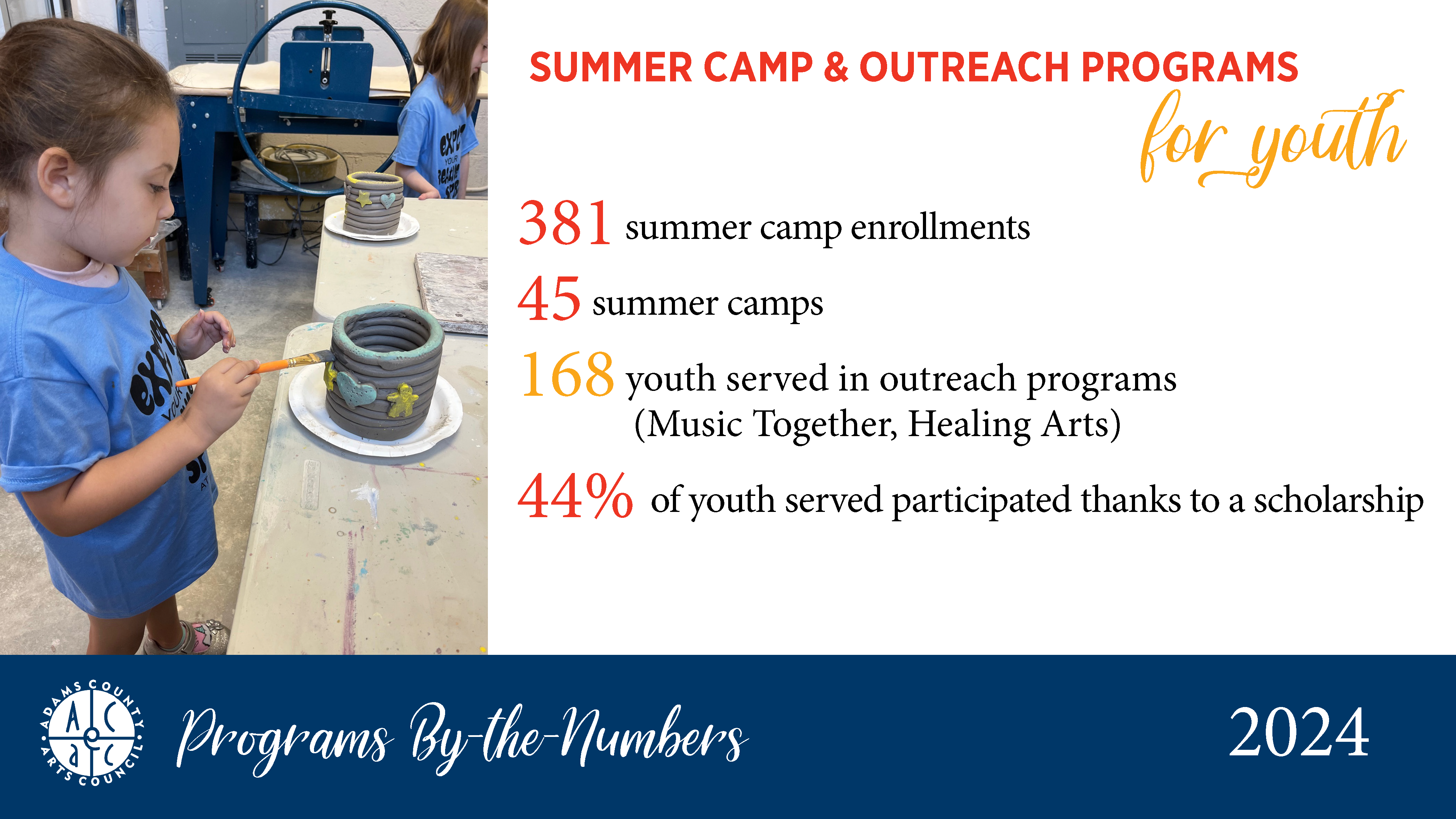 SUMMER CAMP & OUTREACH PROGRAMS
for youth

381 summer camp enrollments

45 summer camps

168 youth served in outreach programs (Music Together, Healing Arts)

44% of youth served participated thanks to a scholarship

ADAMS COUNTY ARTS COUNCIL
A C a c

Programs By-the-Numbers

2024